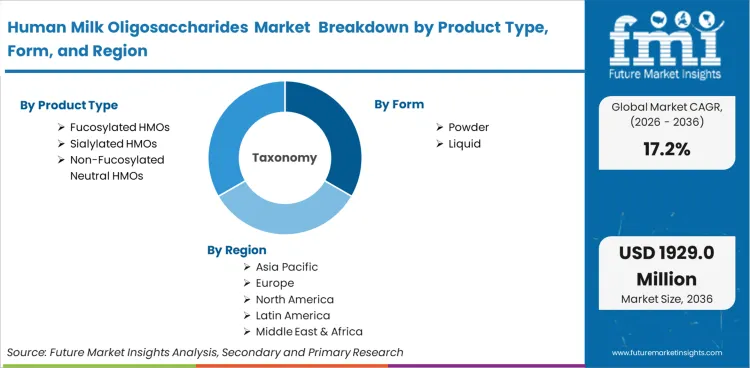 Human Milk Oligosaccharides Market Breakdown by Product Type, Form, and Region

By Product Type
➢ Fucosylated HMOs
➢ Sialylated HMOs
➢ Non-Fucosylated Neutral HMOs

Taxonomy

By Form
➢ Powder
➢ Liquid

By Region
➢ Asia Pacific
➢ Europe
➢ North America
➢ Latin America
➢ Middle East & Africa

Source: Future Market Insights Analysis, Secondary and Primary Research

fmi
Future Market Insights

Global Market CAGR, (2026 - 2036)
17.2%

USD 1929.0 Million
Market Size, 2036

www.futuremarketinsights.com